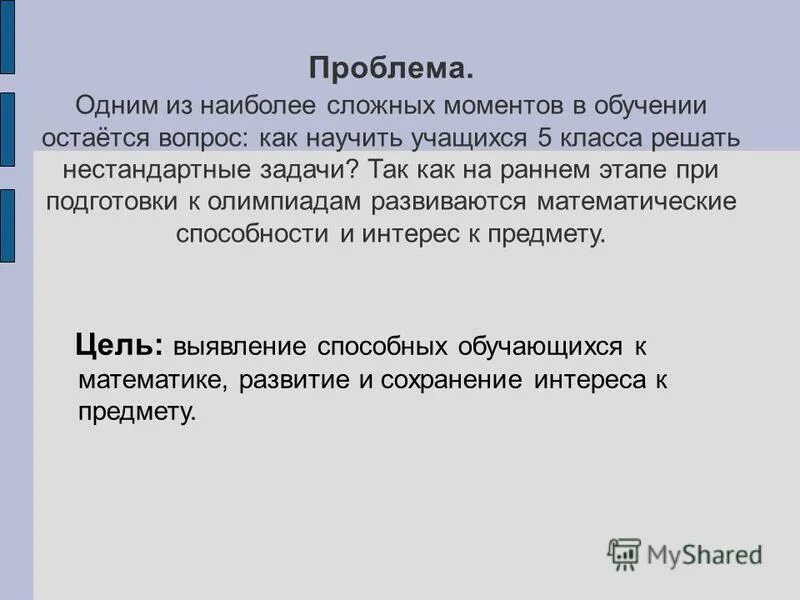 Проблема.
Одним из наиболее сложных моментов в обучении остаётся вопрос: как научить учащихся 5 класса решать нестандартные задачи? Так как на раннем этапе при подготовки к олимпиадам развиваются математические способности и интерес к предмету.

Цель: выявление способных обучающихся к математике, развитие и сохранение интереса к предмету.

MyShared